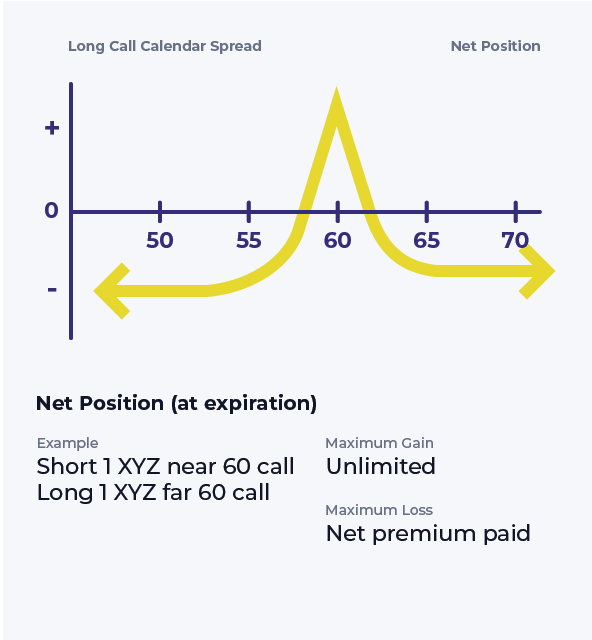 Long Call Calendar Spread

Net Position

+

0

-

50

55

60

65

70

Net Position (at expiration)

Example
Short 1 XYZ near 60 call
Long 1 XYZ far 60 call

Maximum Gain
Unlimited

Maximum Loss
Net premium paid